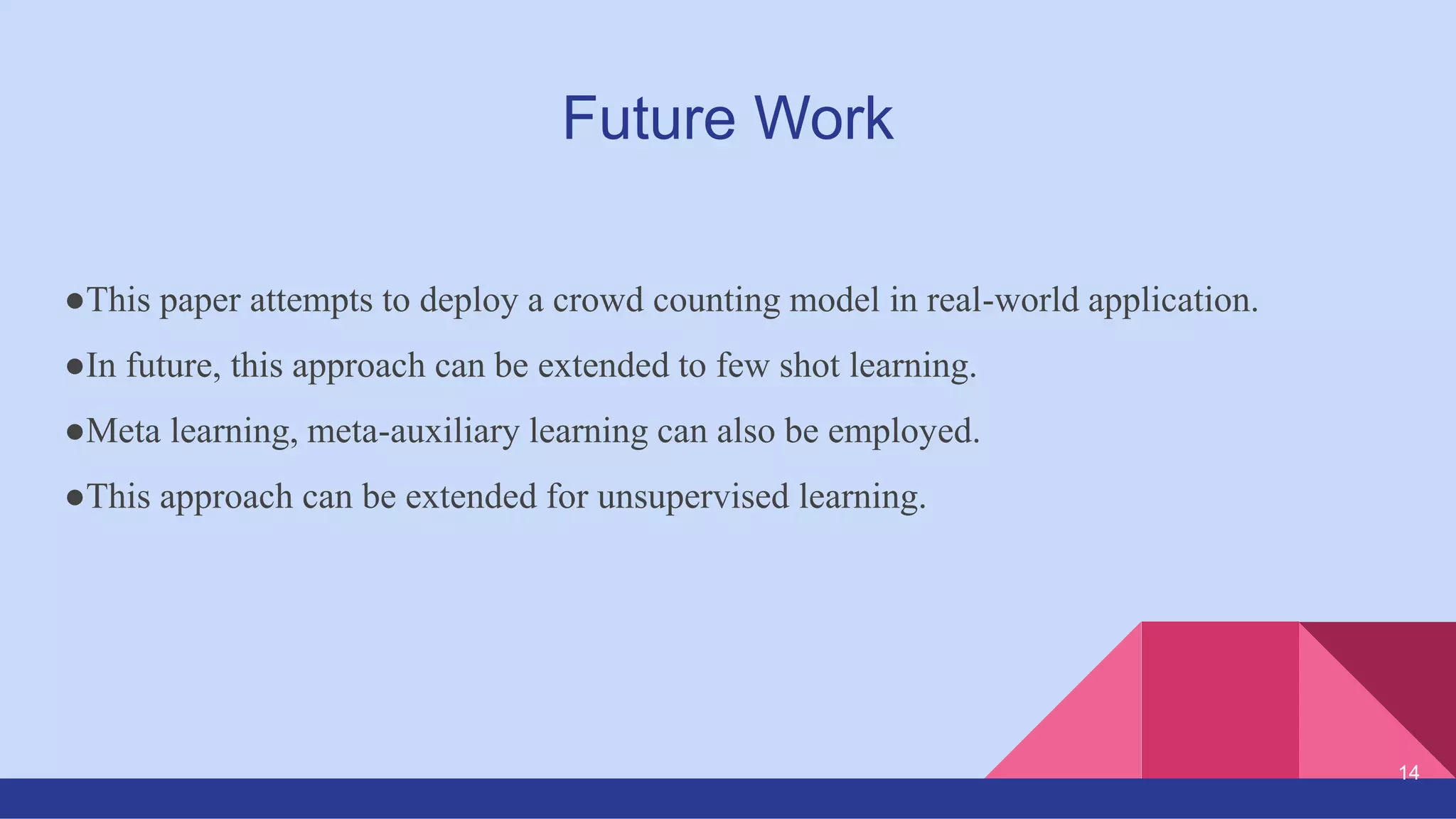 Future Work

●This paper attempts to deploy a crowd counting model in real-world application.

●In future, this approach can be extended to few shot learning.

●Meta learning, meta-auxiliary learning can also be employed.

●This approach can be extended for unsupervised learning.

14